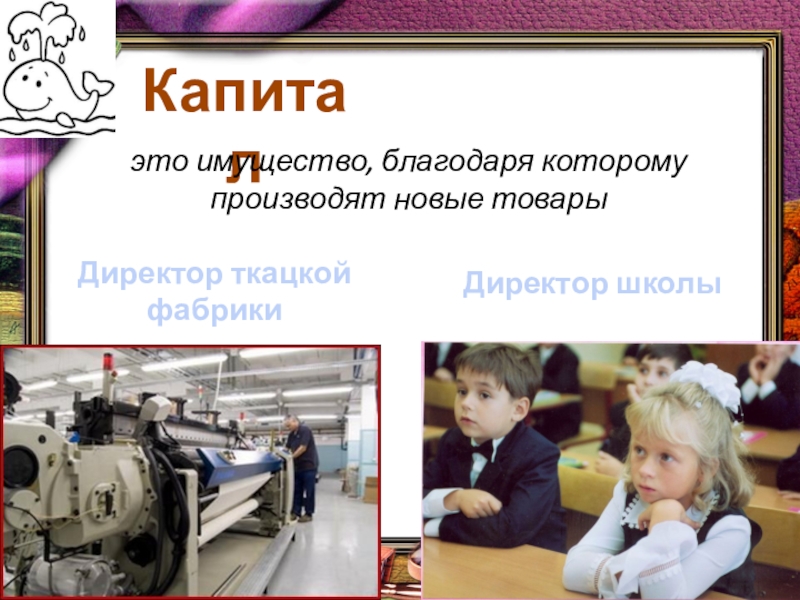 Капитал

это имущество, благодаря которому производят новые товары

Директор ткацкой фабрики

Директор школы